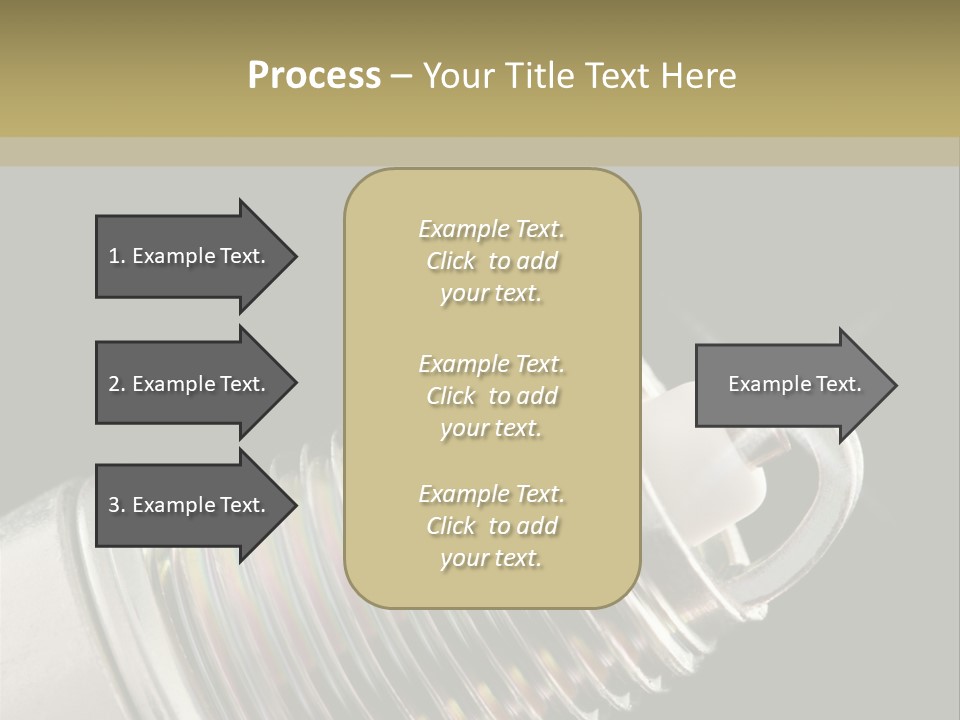 Process – Your Title Text Here

1. Example Text.

2. Example Text.

3. Example Text.

Example Text. Click to add your text.

Example Text. Click to add your text.

Example Text. Click to add your text.

Example Text.